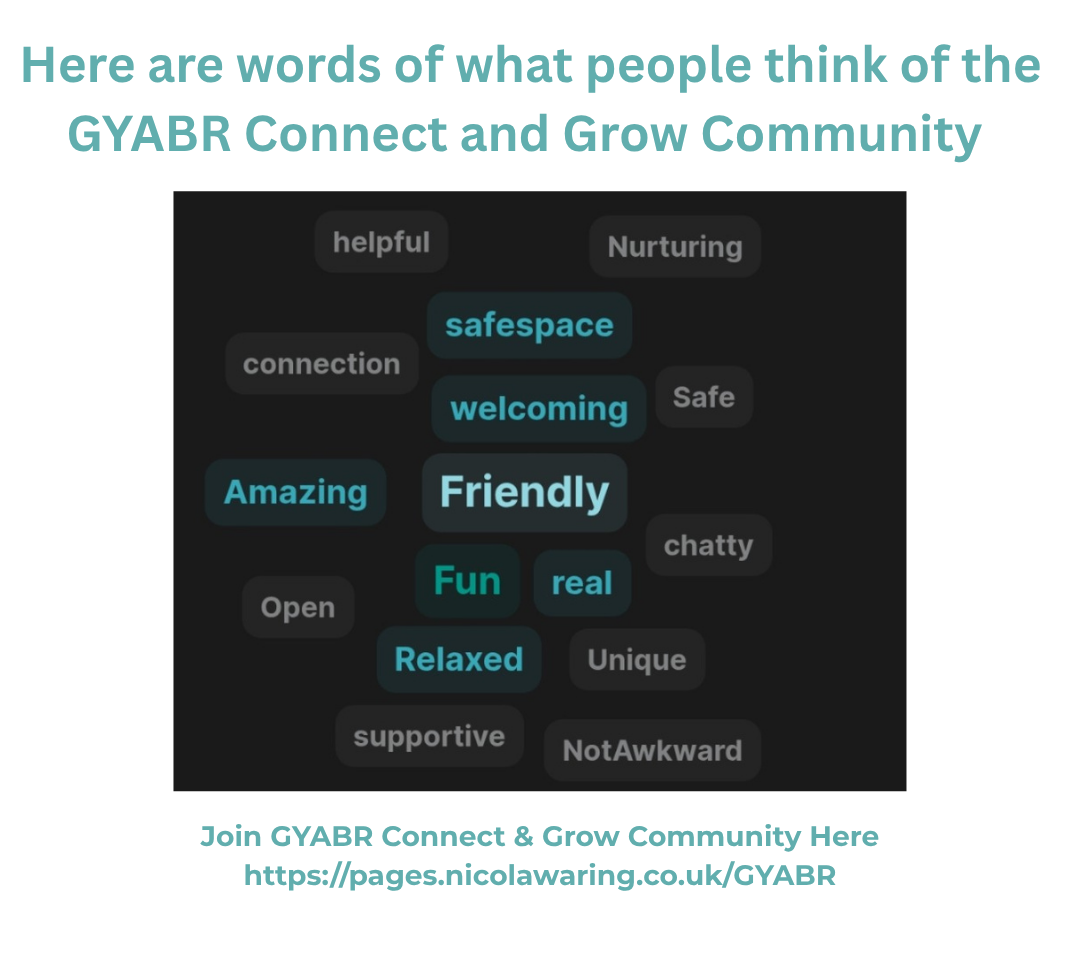 Here are words of what people think of the GYABR Connect and Grow Community

helpful
Nurturing
safespace
connection
welcoming
Safe
Amazing
Friendly
chatty
Fun
real
Open
Relaxed
Unique
supportive
NotAwkward

Join GYABR Connect & Grow Community Here
https://pages.nicolawaring.co.uk/GYABR